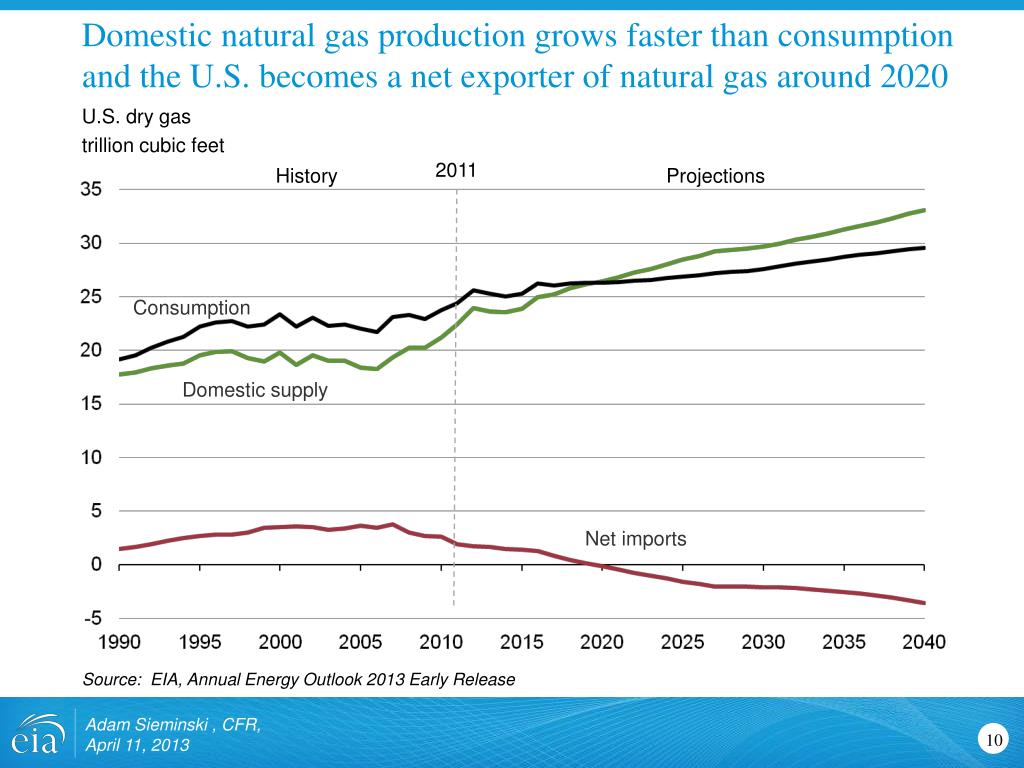 Domestic natural gas production grows faster than consumption and the U.S. becomes a net exporter of natural gas around 2020

U.S. dry gas
trillion cubic feet

History

2011

Projections

35
30
25
20
15
10
5
0
-5

Consumption

Domestic supply

Net imports

1990 1995 2000 2005 2010 2015 2020 2025 2030 2035 2040

Source: EIA, Annual Energy Outlook 2013 Early Release

eia

Adam Sieminski , CFR,
April 11, 2013

10